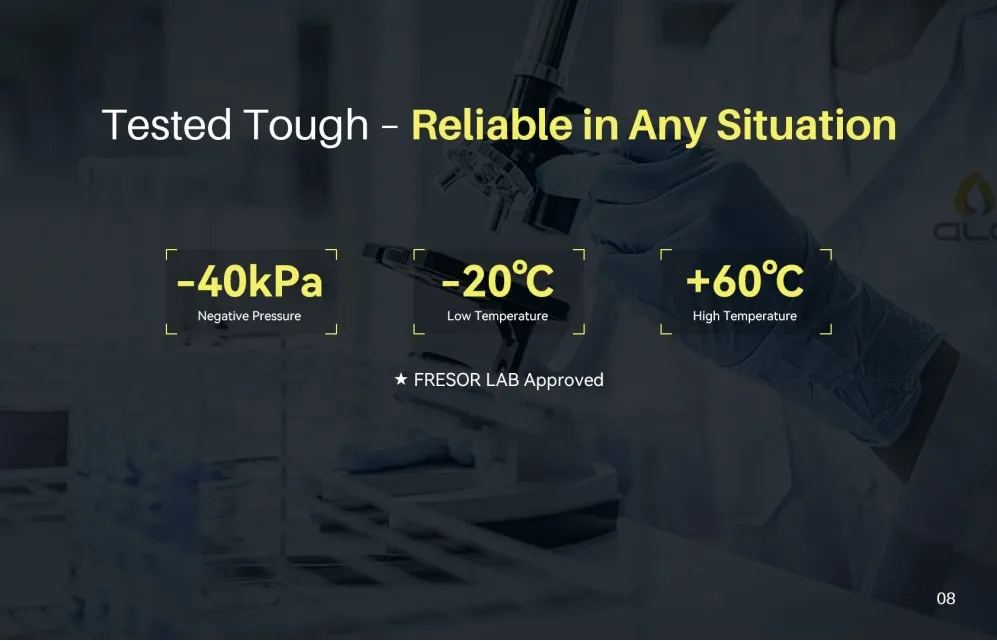 Tested Tough – Reliable in Any Situation

-40kPa
Negative Pressure

-20℃
Low Temperature

+60℃
High Temperature

★ FRESOR LAB Approved

08